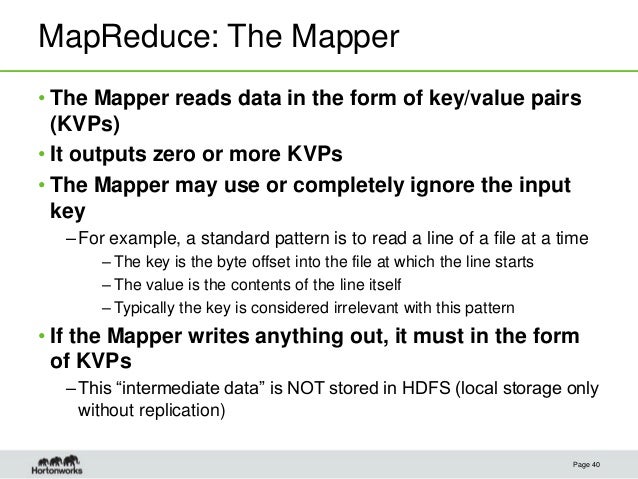 MapReduce: The Mapper

• The Mapper reads data in the form of key/value pairs (KVPs)

• It outputs zero or more KVPs

• The Mapper may use or completely ignore the input key

– For example, a standard pattern is to read a line of a file at a time

– The key is the byte offset into the file at which the line starts

– The value is the contents of the line itself

– Typically the key is considered irrelevant with this pattern

• If the Mapper writes anything out, it must in the form of KVPs

– This “intermediate data” is NOT stored in HDFS (local storage only without replication)

Hortonworks

Page 40